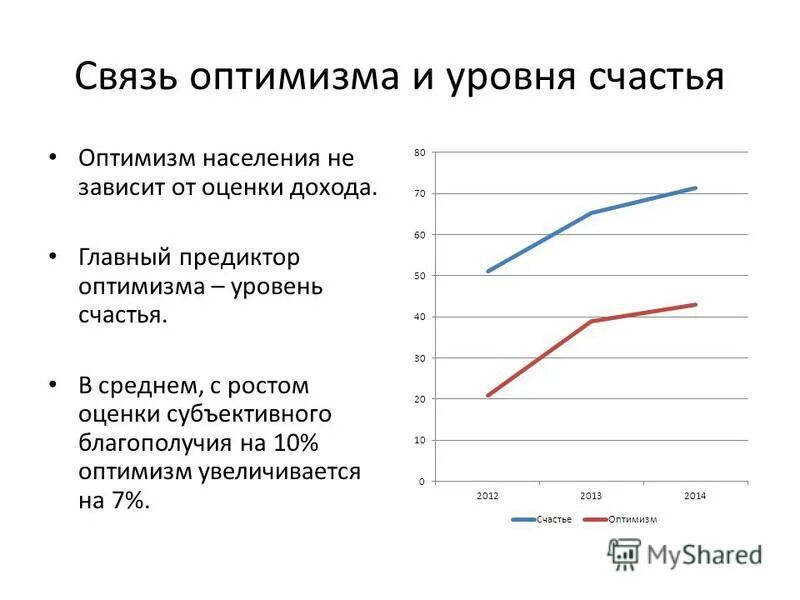 Связь оптимизма и уровня счастья

• Оптимизм населения не зависит от оценки дохода.

• Главный предиктор оптимизма – уровень счастья.

• В среднем, с ростом оценки субъективного благополучия на 10% оптимизм увеличивается на 7%.

80
70
60
50
40
30
20
10
0
2012
2013
2014
Счастье
Оптимизм

MyShared